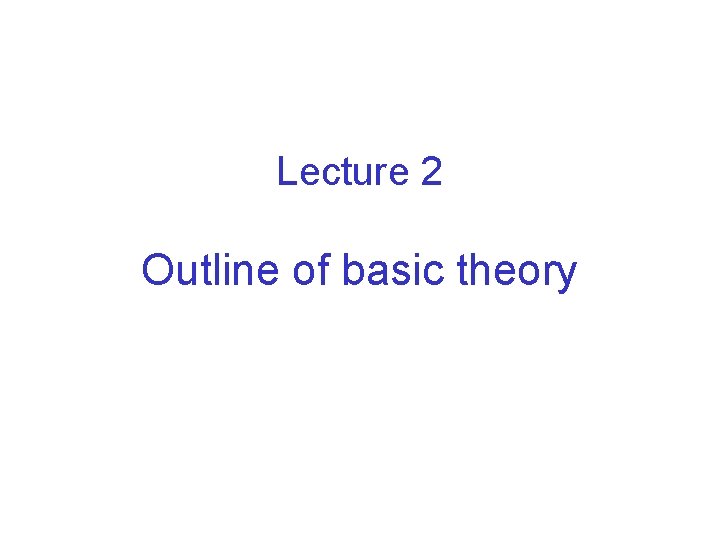 Lecture 2

Outline of basic theory